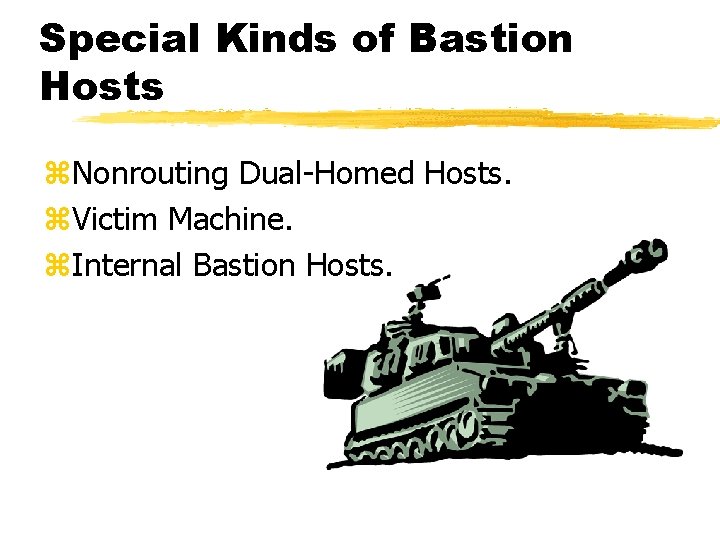 Special Kinds of Bastion Hosts

⌘Nonrouting Dual-Homed Hosts.
⌘Victim Machine.
⌘Internal Bastion Hosts.